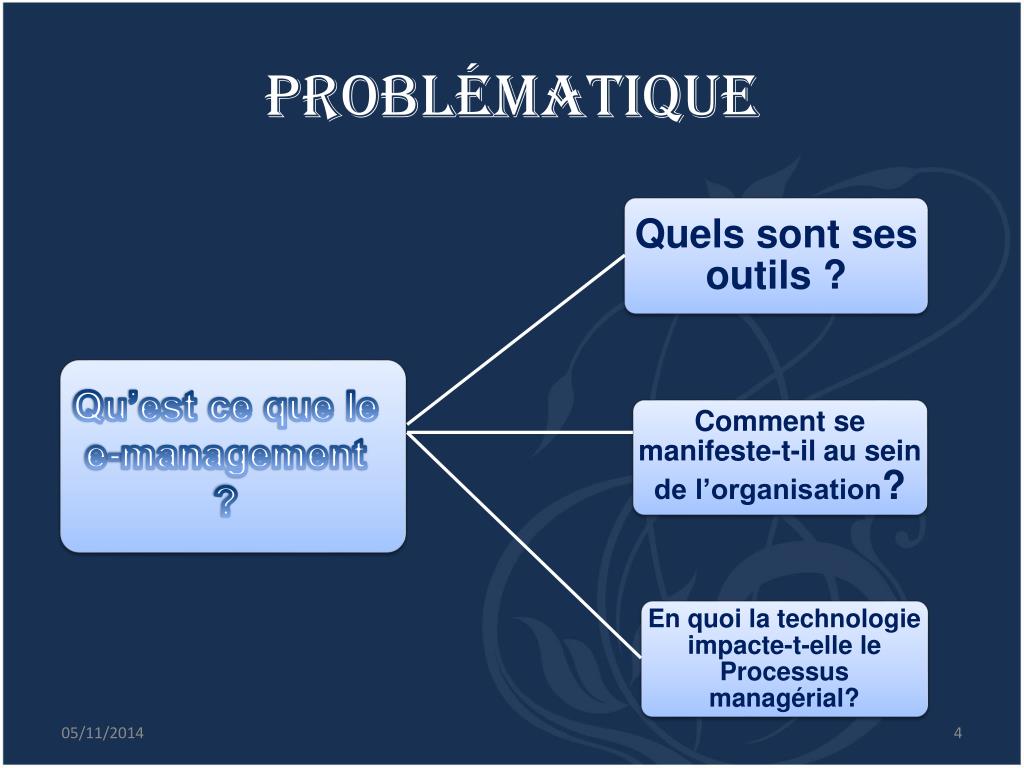 PROBLÉMATIQUE

Qu'est ce que le e-management ?

Quels sont ses outils ?

Comment se manifeste-t-il au sein de l'organisation?

En quoi la technologie impacte-t-elle le Processus managérial?

05/11/2014

4